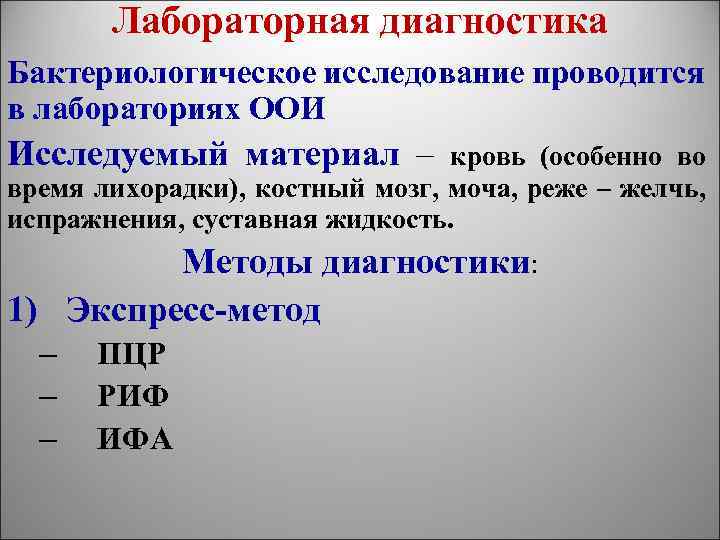 Лабораторная диагностика

Бактериологическое исследование проводится в лабораториях ООИ

Исследуемый материал – кровь (особенно во время лихорадки), костный мозг, моча, реже – желчь, испражнения, суставная жидкость.

Методы диагностики:

1) Экспресс-метод

– ПЦР

– РИФ

– ИФА